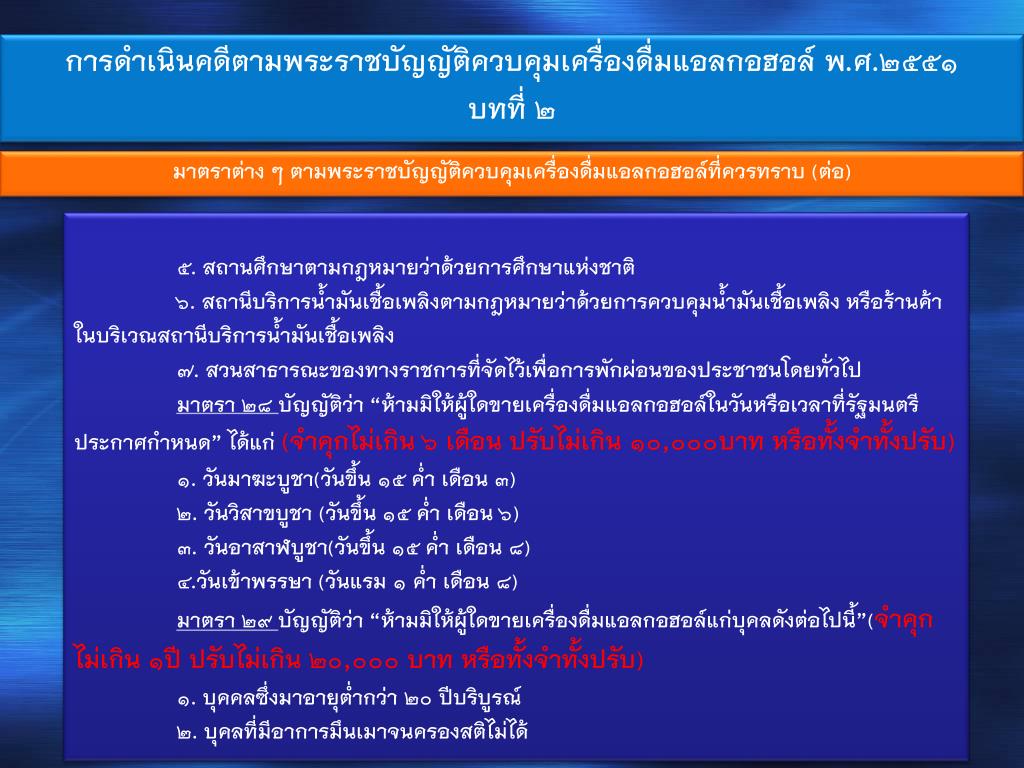 การดำเนินคดีตามพระราชบัญญัติควบคุมเครื่องดื่มแอลกอฮอล์ พ.ศ.๒๕๕๑
บทที่ ๒

มาตราต่าง ๆ ตามพระราชบัญญัติควบคุมเครื่องดื่มแอลกอฮอล์ที่ควรทราบ (ต่อ)

๕. สถานศึกษาตามกฎหมายว่าด้วยการศึกษาแห่งชาติ

๖. สถานีบริการน้ำมันเชื้อเพลิงตามกฎหมายว่าด้วยการควบคุมน้ำมันเชื้อเพลิง หรือร้านค้าในบริเวณสถานีบริการน้ำมันเชื้อเพลิง

๗. สวนสาธารณะของทางราชการที่จัดไว้เพื่อการพักผ่อนของประชาชนโดยทั่วไป

มาตรา ๒๘ บัญญัติว่า “ห้ามมิให้ผู้ใดขายเครื่องดื่มแอลกอฮอล์ในวันหรือเวลาที่รัฐมนตรีประกาศกำหนด” ได้แก่ (จำคุกไม่เกิน ๖ เดือน ปรับไม่เกิน ๑๐,๐๐๐บาท หรือทั้งจำทั้งปรับ)

๑. วันมาฆะบูชา(วันขึ้น ๑๕ ค่ำ เดือน ๓)

๒. วันวิสาขบูชา (วันขึ้น ๑๕ ค่ำ เดือน ๖)

๓. วันอาสาฬบูชา(วันขึ้น ๑๕ ค่ำ เดือน ๘)

๔.วันเข้าพรรษา (วันแรม ๑ ค่ำ เดือน ๘)

มาตรา ๒๙ บัญญัติว่า “ห้ามมิให้ผู้ใดขายเครื่องดื่มแอลกอฮอล์แก่บุคคลดังต่อไปนี้”(จำคุกไม่เกิน ๑ปี ปรับไม่เกิน ๒๐,๐๐๐ บาท หรือทั้งจำทั้งปรับ)

๑. บุคคลซึ่งมาอายุต่ำกว่า ๒๐ ปีบริบูรณ์

๒. บุคลที่มีอาการมึนเมาจนครองสติไม่ได้